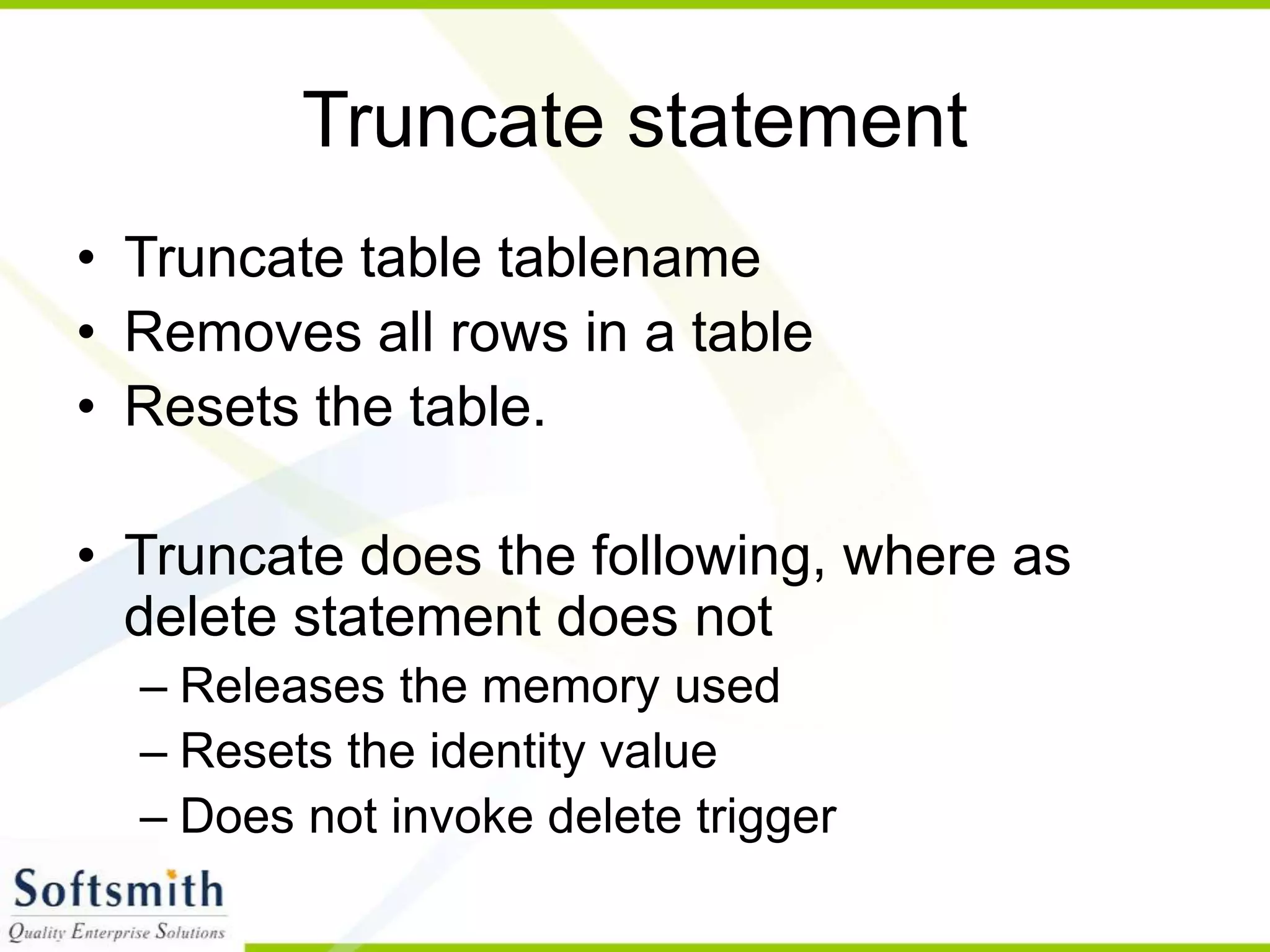 Truncate statement

• Truncate table tablename
• Removes all rows in a table
• Resets the table.

• Truncate does the following, where as delete statement does not
– Releases the memory used
– Resets the identity value
– Does not invoke delete trigger

Softsmith
Quality Enterprise Solutions